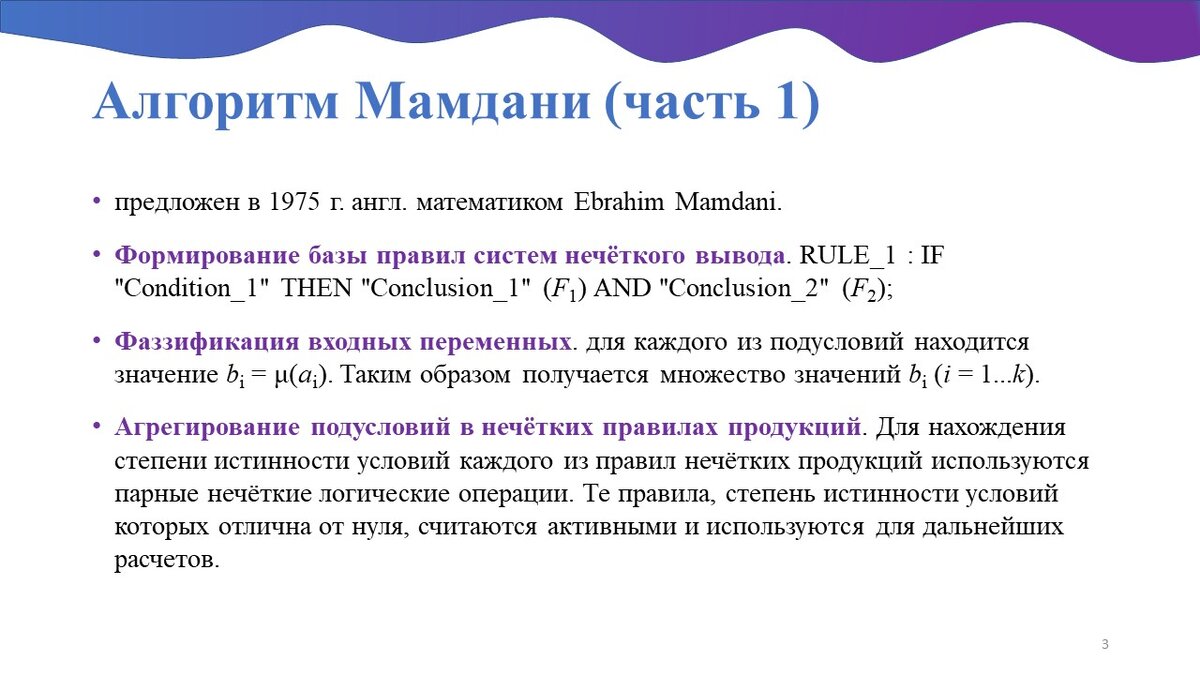 Алгоритм Мамдани (часть 1)

• предложен в 1975 г. англ. математиком Ebrahim Mamdani.

• Формирование базы правил систем нечёткого вывода. RULE_1 : IF "Condition_1" THEN "Conclusion_1" ($F_1$) AND "Conclusion_2" ($F_2$);

• Фаззификация входных переменных. для каждого из подусловий находится значение $b_i = \mu(a_i)$. Таким образом получается множество значений $b_i$ ($i = 1...k$).

• Агрегирование подусловий в нечётких правилах продукций. Для нахождения степени истинности условий каждого из правил нечётких продукций используются парные нечёткие логические операции. Те правила, степень истинности условий которых отлична от нуля, считаются активными и используются для дальнейших расчетов.

3